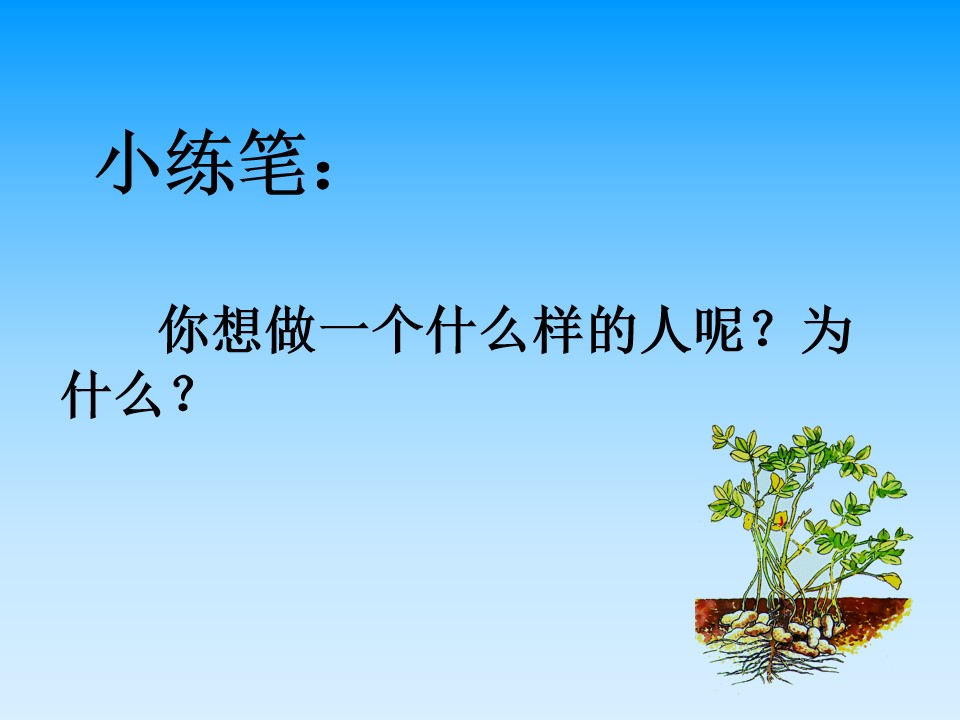 小练笔：

你想做一个什么样的人呢？为什么？